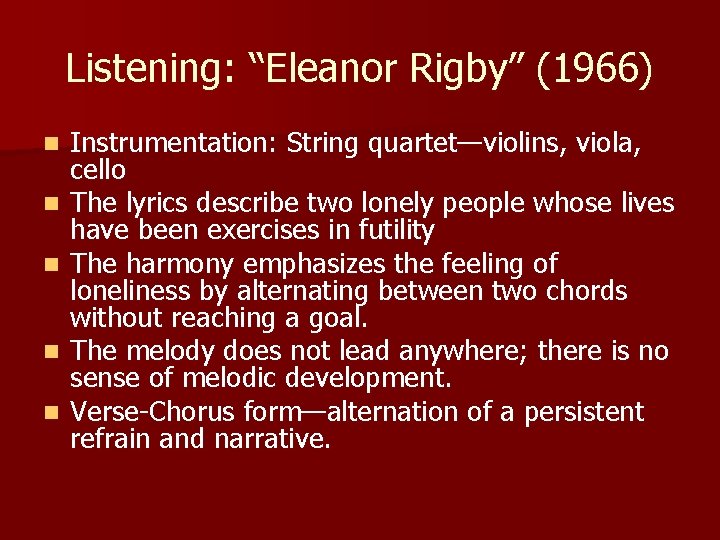 Listening: “Eleanor Rigby” (1966)

- Instrumentation: String quartet—violins, viola, cello
- The lyrics describe two lonely people whose lives have been exercises in futility
- The harmony emphasizes the feeling of loneliness by alternating between two chords without reaching a goal.
- The melody does not lead anywhere; there is no sense of melodic development.
- Verse-Chorus form—alternation of a persistent refrain and narrative.